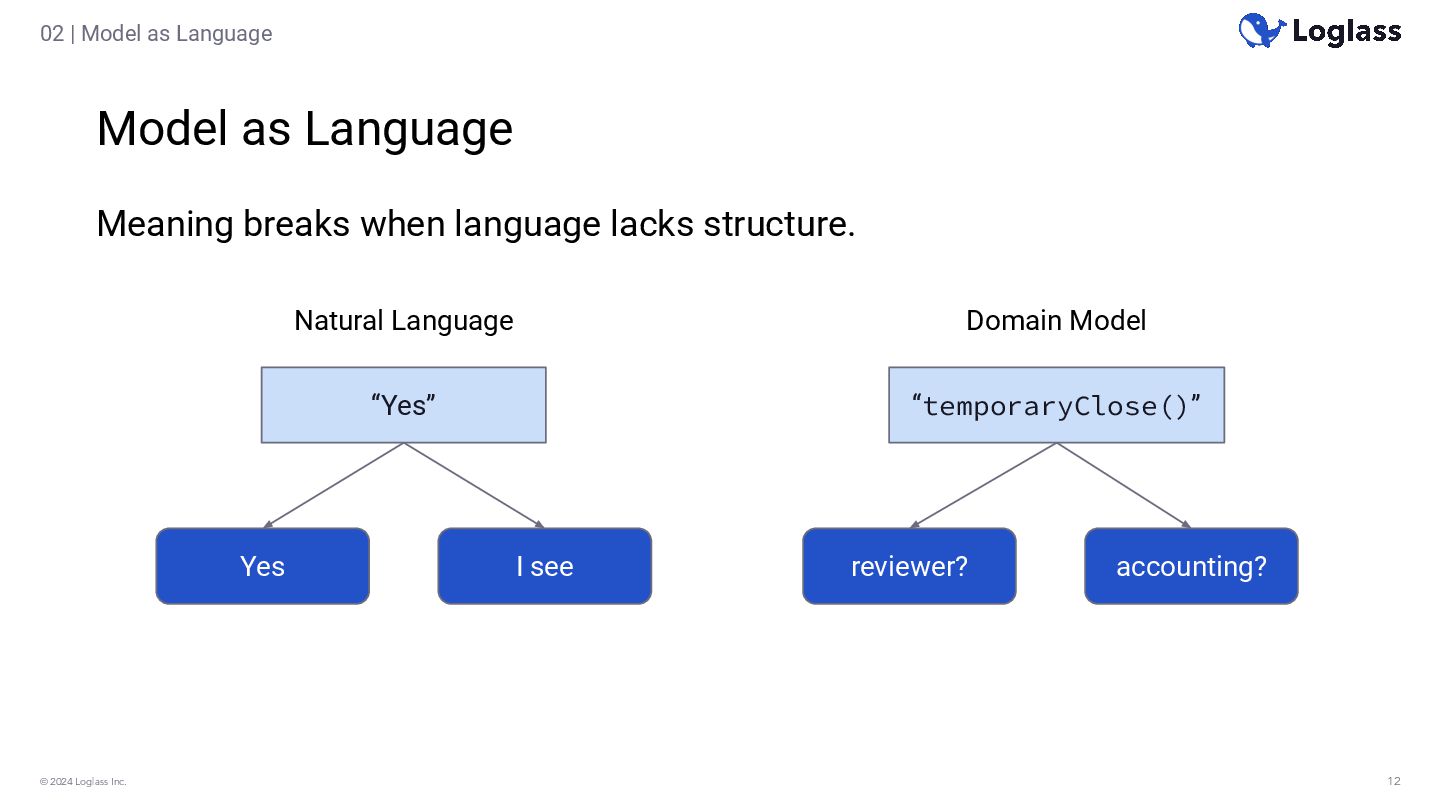 02 | Model as Language

Loglass

Model as Language

Meaning breaks when language lacks structure.

Natural Language

“Yes”

Yes

I see

Domain Model

“temporaryClose()”

reviewer?

accounting?

© 2024 Loglass Inc.

12